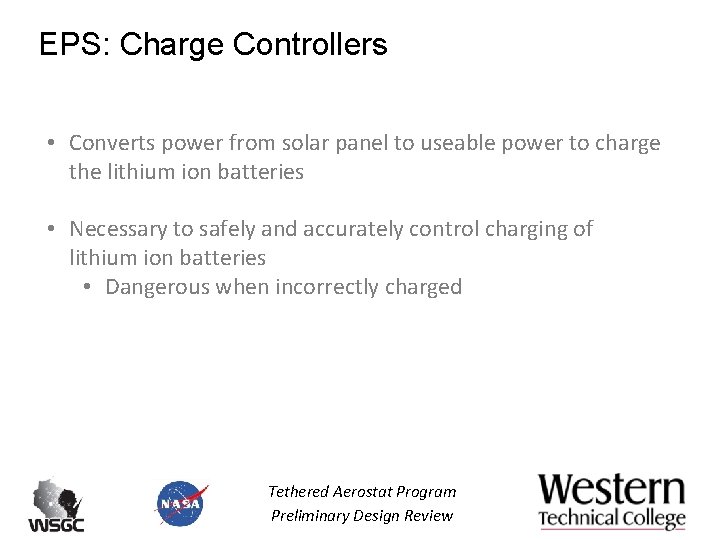 EPS: Charge Controllers

• Converts power from solar panel to useable power to charge the lithium ion batteries

• Necessary to safely and accurately control charging of lithium ion batteries
  • Dangerous when incorrectly charged

WSGC

NASA

Tethered Aerostat Program
Preliminary Design Review

Western
Technical College